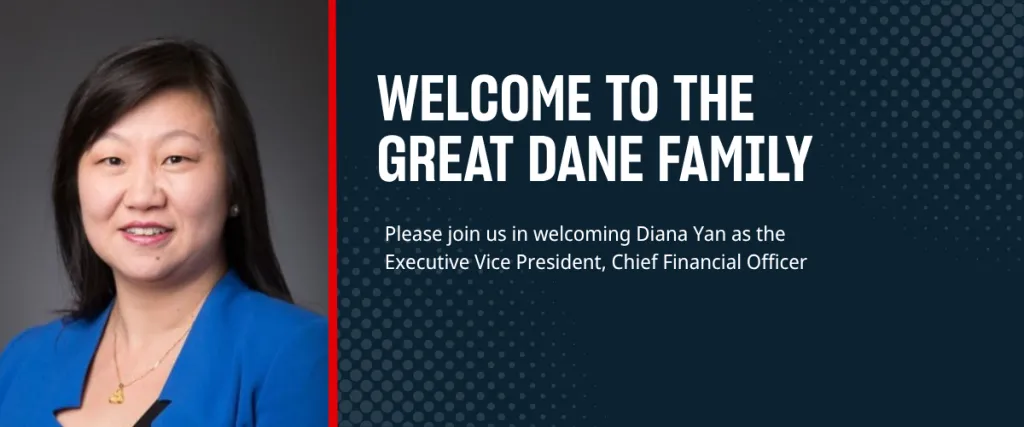 WELCOME TO THE GREAT DANE FAMILY

Please join us in welcoming Diana Yan as the Executive Vice President, Chief Financial Officer